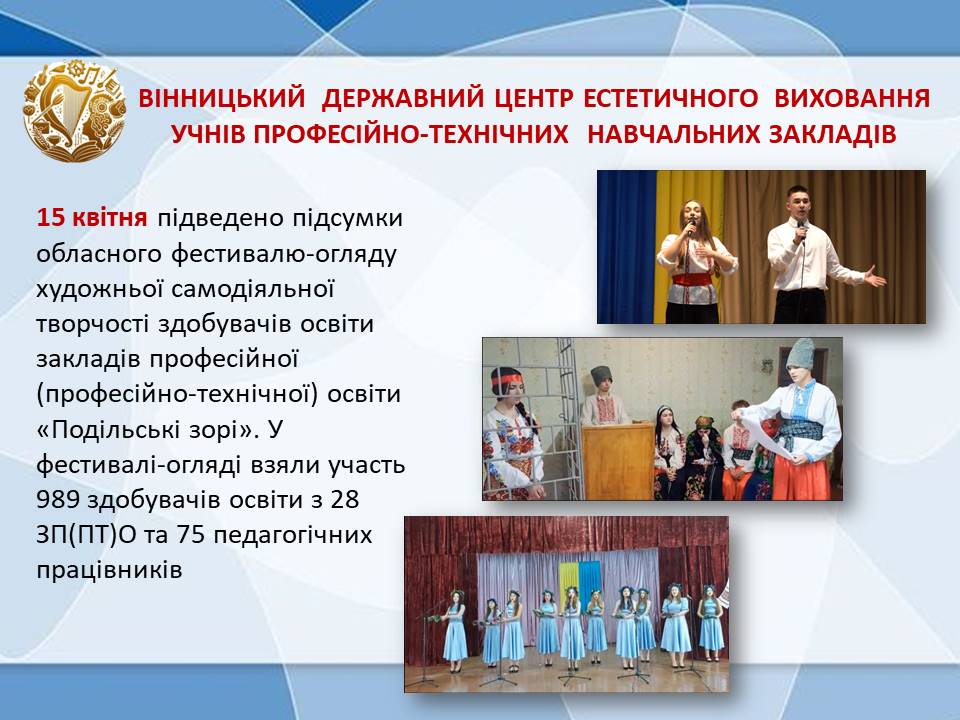 ВІННИЦЬКИЙ ДЕРЖАВНИЙ ЦЕНТР ЕСТЕТИЧНОГО ВИХОВАННЯ УЧНІВ ПРОФЕСІЙНО-ТЕХНІЧНИХ НАВЧАЛЬНИХ ЗАКЛАДІВ

15 квітня підведено підсумки обласного фестивалю-огляду художньої самодіяльної творчості здобувачів освіти закладів професійної (професійно-технічної) освіти «Подільські зорі». У фестивалі-огляді взяли участь 989 здобувачів освіти з 28 ЗП(ПТ)О та 75 педагогічних працівників